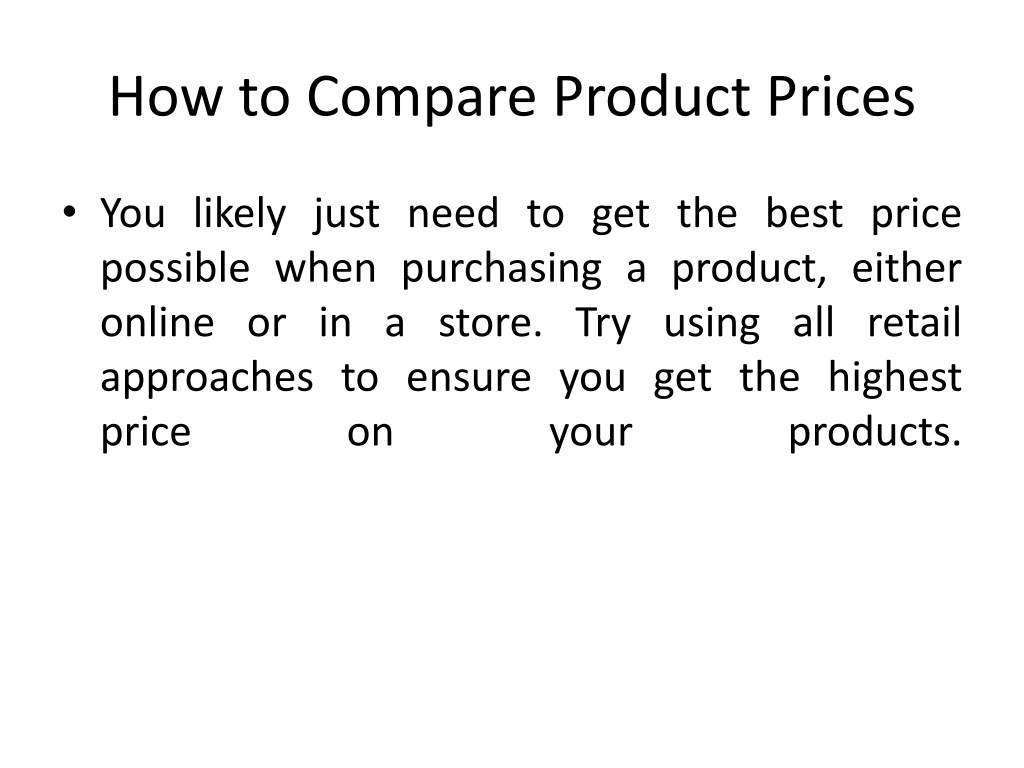 How to Compare Product Prices

• You likely just need to get the best price possible when purchasing a product, either online or in a store. Try using all retail approaches to ensure you get the highest price on your products.